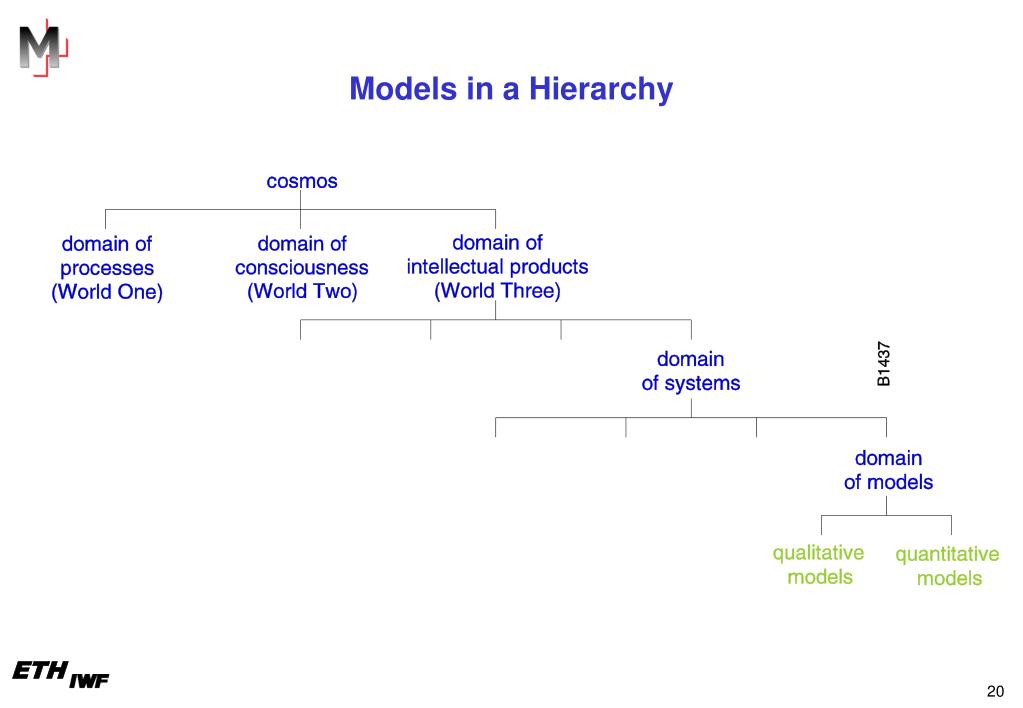 M

Models in a Hierarchy

cosmos

domain of processes (World One)

domain of consciousness (World Two)

domain of intellectual products (World Three)

domain of systems

B1437

domain of models

qualitative models

quantitative models

ETH IWF

20